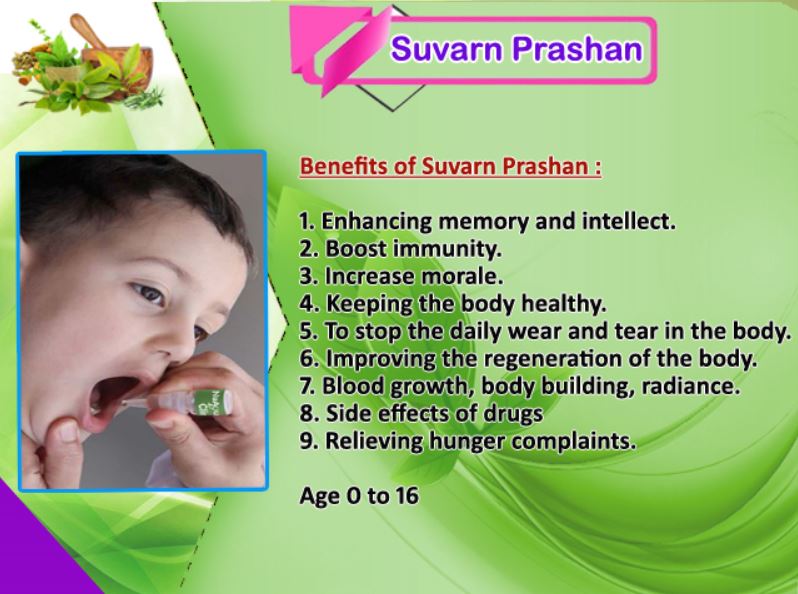 Suvarn Prashan

Benefits of Suvarn Prashan :

1. Enhancing memory and intellect.
2. Boost immunity.
3. Increase morale.
4. Keeping the body healthy.
5. To stop the daily wear and tear in the body.
6. Improving the regeneration of the body.
7. Blood growth, body building, radiance.
8. Side effects of drugs
9. Relieving hunger complaints.

Age 0 to 16